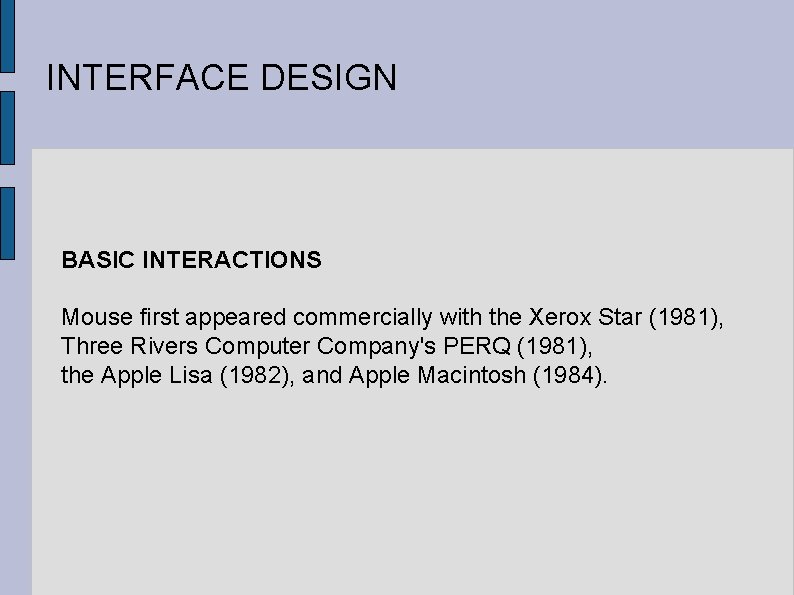 INTERFACE DESIGN

BASIC INTERACTIONS

Mouse first appeared commercially with the Xerox Star (1981), Three Rivers Computer Company's PERQ (1981), the Apple Lisa (1982), and Apple Macintosh (1984).